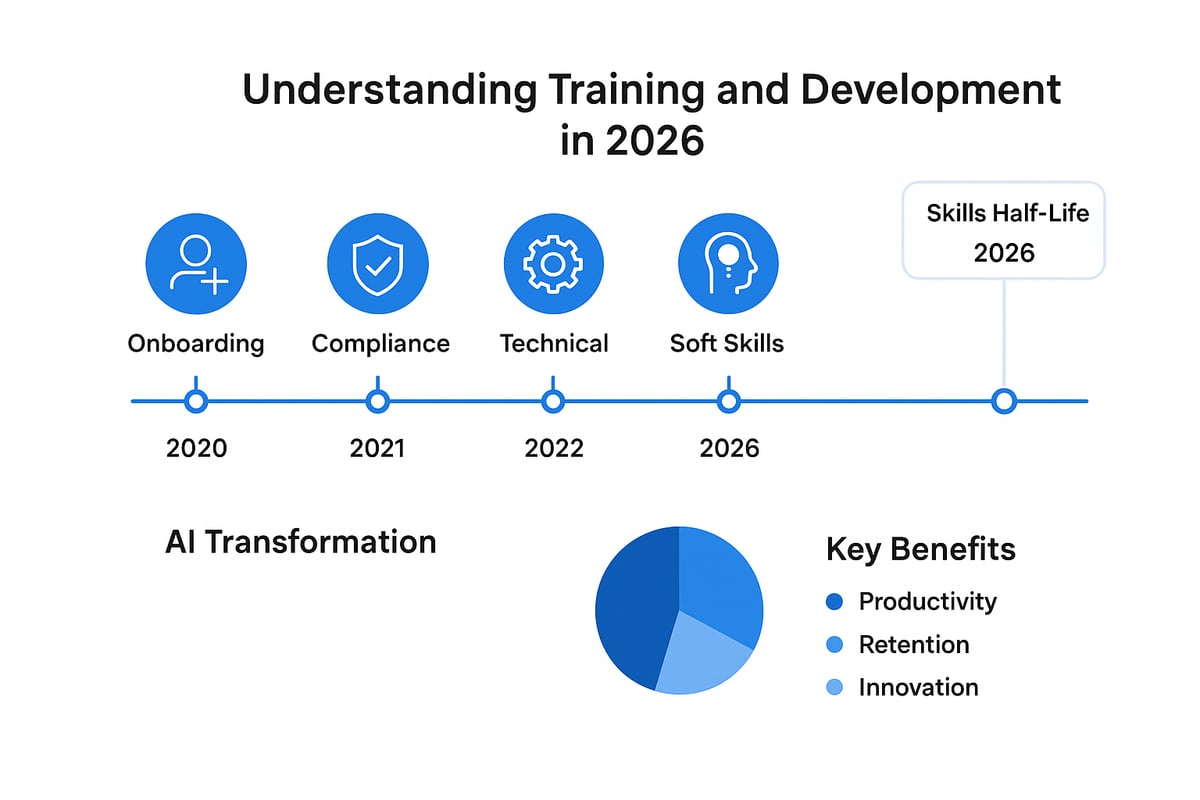 Understanding Training and Development in 2026

Skills Half-Life
2026

Onboarding
Compliance
Technical
Soft Skills

2020
2021
2022
2026

AI Transformation

Key Benefits
Productivity
Retention
Innovation